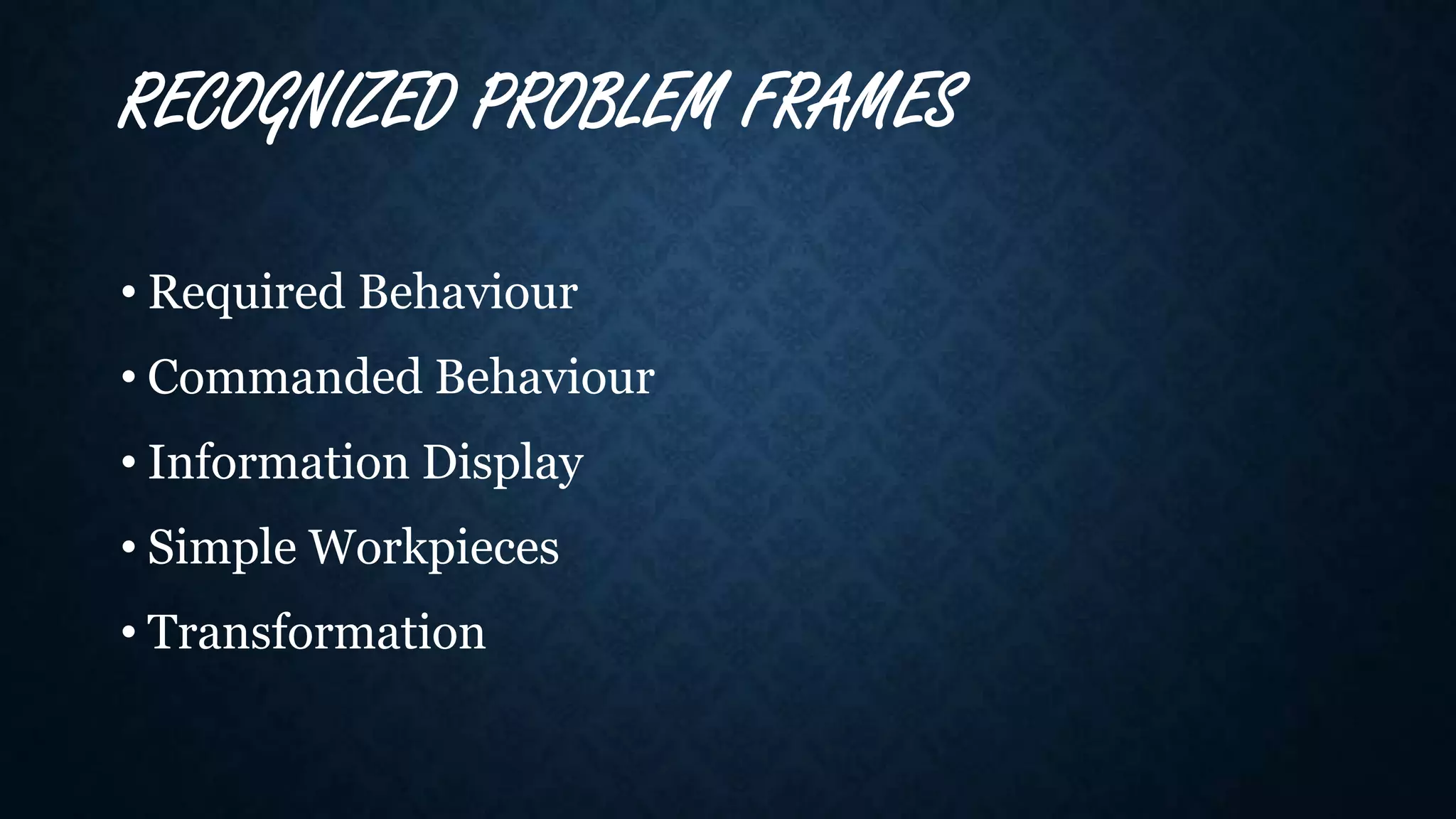 RECOGNIZED PROBLEM FRAMES

• Required Behaviour
• Commanded Behaviour
• Information Display
• Simple Workpieces
• Transformation